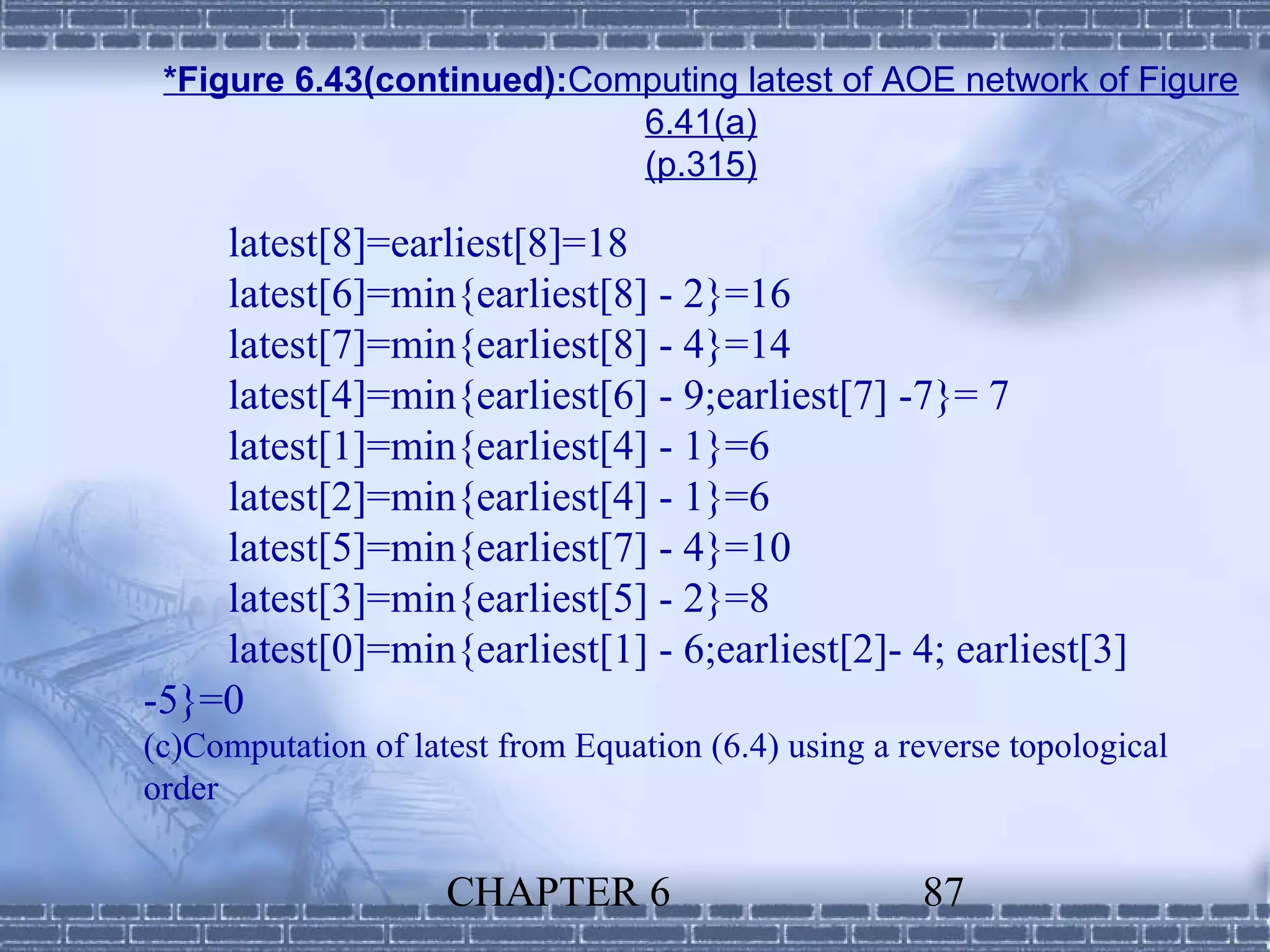 *Figure 6.43(continued):Computing latest of AOE network of Figure 6.41(a)
(p.315)

latest[8]=earliest[8]=18
latest[6]=min{earliest[8] - 2}=16
latest[7]=min{earliest[8] - 4}=14
latest[4]=min{earliest[6] - 9;earliest[7] -7}= 7
latest[1]=min{earliest[4] - 1}=6
latest[2]=min{earliest[4] - 1}=6
latest[5]=min{earliest[7] - 4}=10
latest[3]=min{earliest[5] - 2}=8
latest[0]=min{earliest[1] - 6;earliest[2]- 4; earliest[3] -5}=0
(c)Computation of latest from Equation (6.4) using a reverse topological order

CHAPTER 6 87